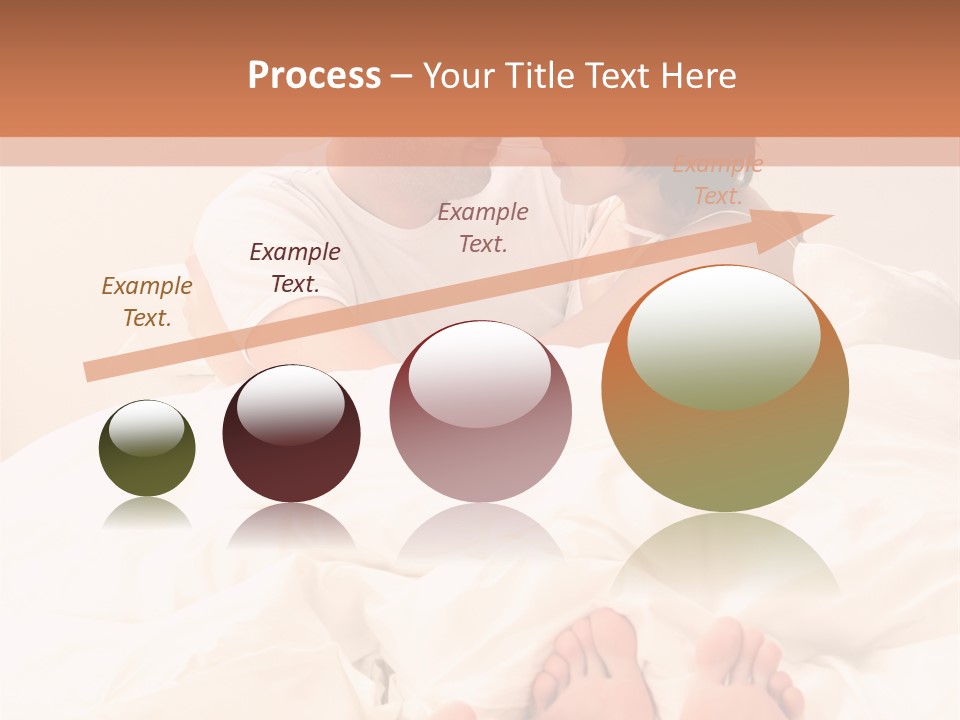 Process – Your Title Text Here

Example Text.

Example Text.

Example Text.

Example Text.